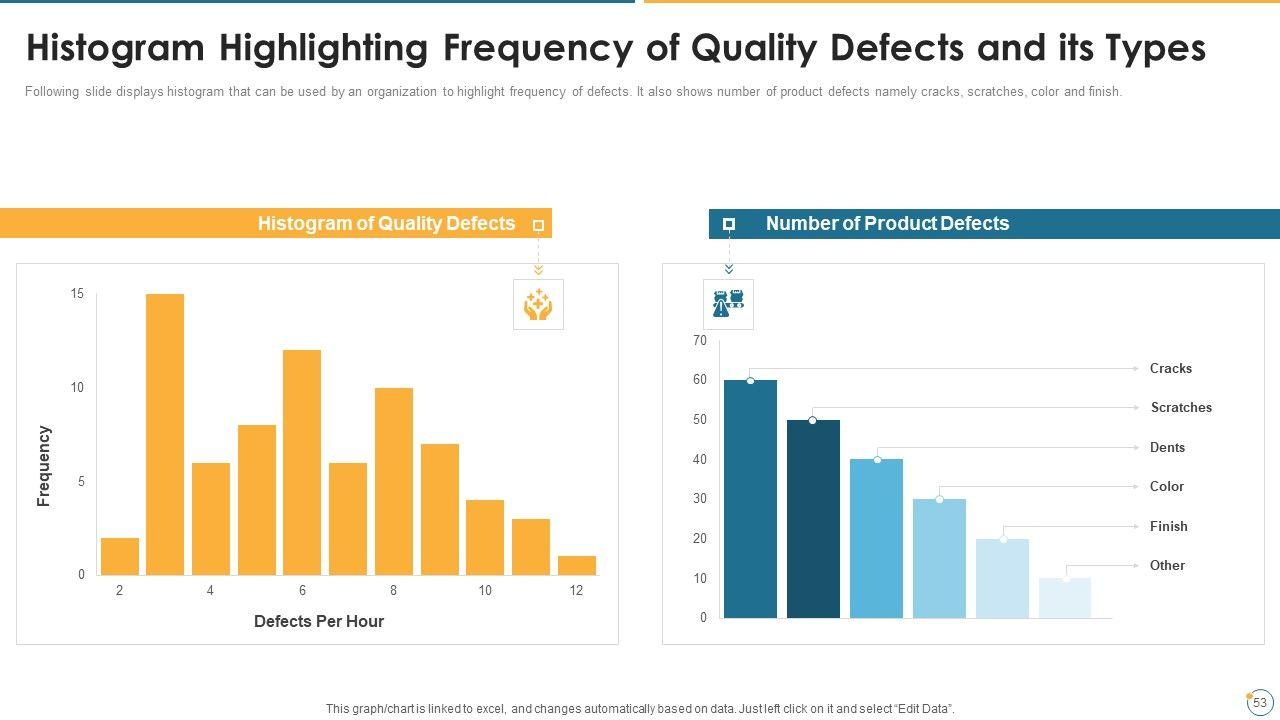 Histogram Highlighting Frequency of Quality Defects and its Types

Following slide displays histogram that can be used by an organization to highlight frequency of defects. It also shows number of product defects namely cracks, scratches, color and finish.

Histogram of Quality Defects

15
10
5
0
Frequency
2
4
6
8
10
12
Defects Per Hour

Number of Product Defects

70
60
50
40
30
20
10
0
Cracks
Scratches
Dents
Color
Finish
Other

This graph/chart is linked to excel, and changes automatically based on data. Just left click on it and select "Edit Data".

53